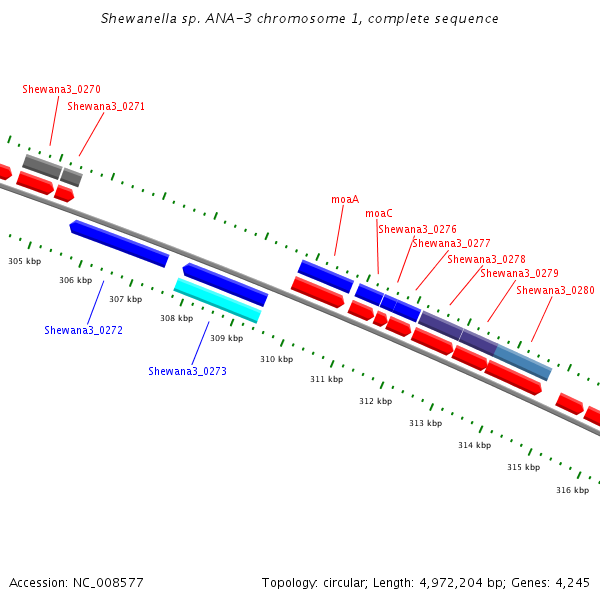 Shewanella sp. ANA-3 chromosome 1, complete sequence

Shewana3_0270
Shewana3_0271

moaA
moaC
Shewana3_0276
Shewana3_0277
Shewana3_0278
Shewana3_0279
Shewana3_0280

305 kbp
306 kbp
307 kbp
308 kbp
309 kbp
310 kbp
311 kbp
312 kbp
313 kbp
314 kbp
315 kbp
316 kbp

Shewana3_0272
Shewana3_0273

Accession: NC_008577

Topology: circular; Length: 4,972,204 bp; Genes: 4,245